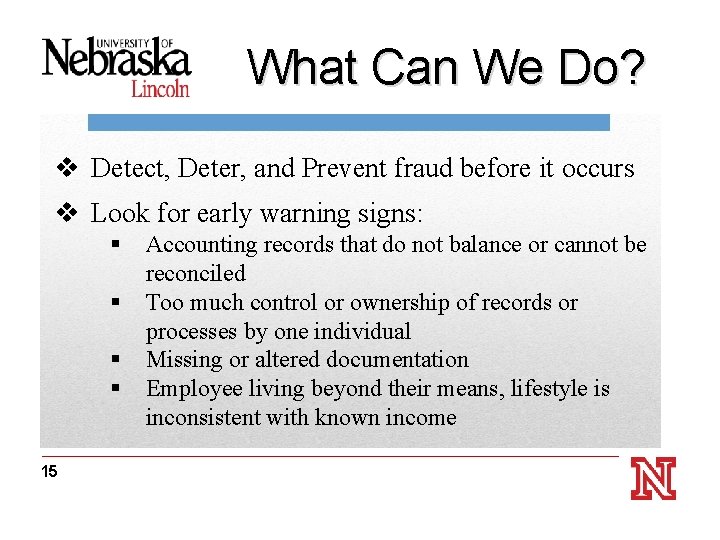 UNIVERSITY OF
Nebraska
Lincoln

What Can We Do?

❖ Detect, Deter, and Prevent fraud before it occurs

❖ Look for early warning signs:

▪ Accounting records that do not balance or cannot be reconciled
▪ Too much control or ownership of records or processes by one individual
▪ Missing or altered documentation
▪ Employee living beyond their means, lifestyle is inconsistent with known income

15

N